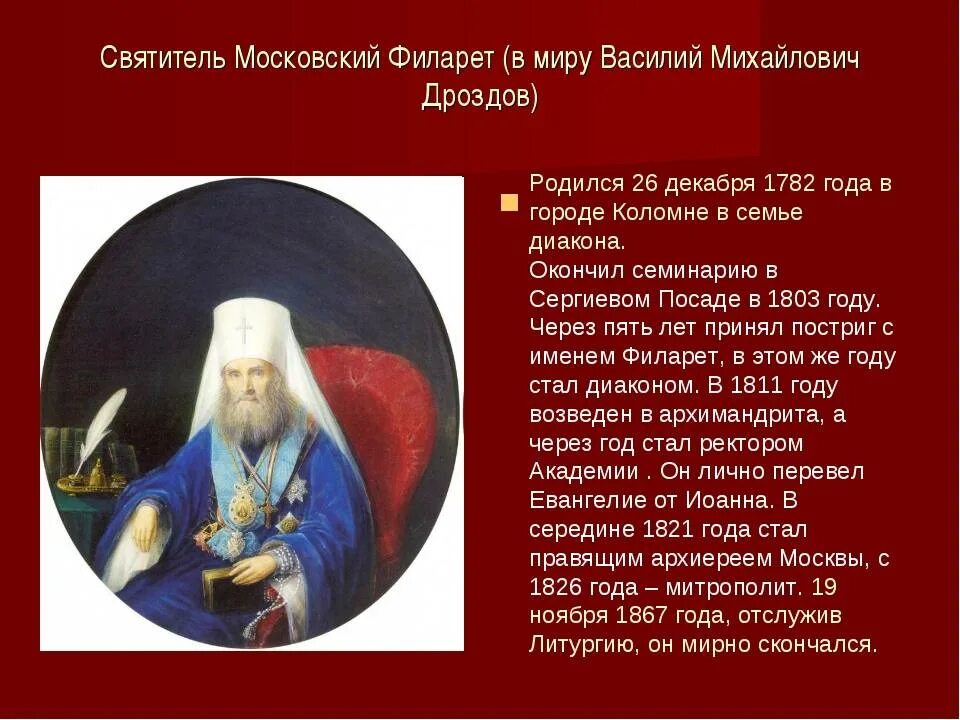 Святитель Московский Филарет (в миру Василий Михайлович Дроздов)

Родился 26 декабря 1782 года в городе Коломне в семье диакона.
Окончил семинарию в Сергиевом Посаде в 1803 году. Через пять лет принял постриг с именем Филарет, в этом же году стал диаконом. В 1811 году возведен в архимандрита, а через год стал ректором Академии . Он лично перевел Евангелие от Иоанна. В середине 1821 года стал правящим архиереем Москвы, с 1826 года – митрополит. 19 ноября 1867 года, отслужив Литургию, он мирно скончался.